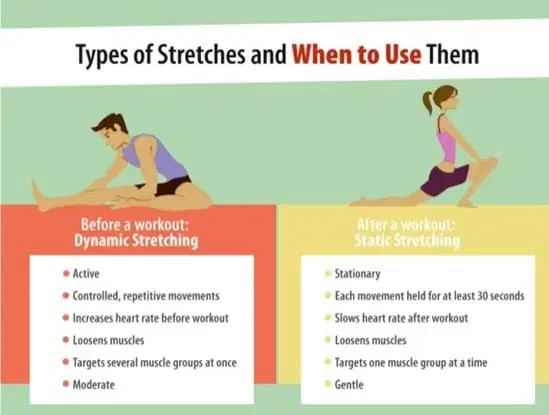 Types of Stretches and When to Use Them

Before a workout:
Dynamic Stretching

- Active
- Controlled, repetitive movements
- Increases heart rate before workout
- Loosens muscles
- Targets several muscle groups at once
- Moderate

After a workout:
Static Stretching

- Stationary
- Each movement held for at least 30 seconds
- Slows heart rate after workout
- Loosens muscles
- Targets one muscle group at a time
- Gentle